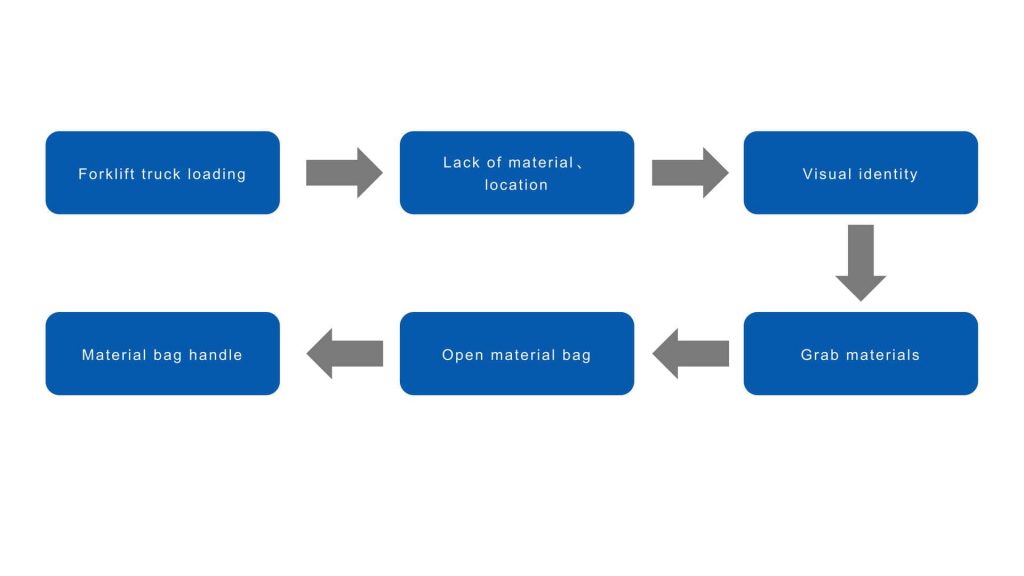 Forklift truck loading

Lack of material、location

Visual identity

Grab materials

Open material bag

Material bag handle